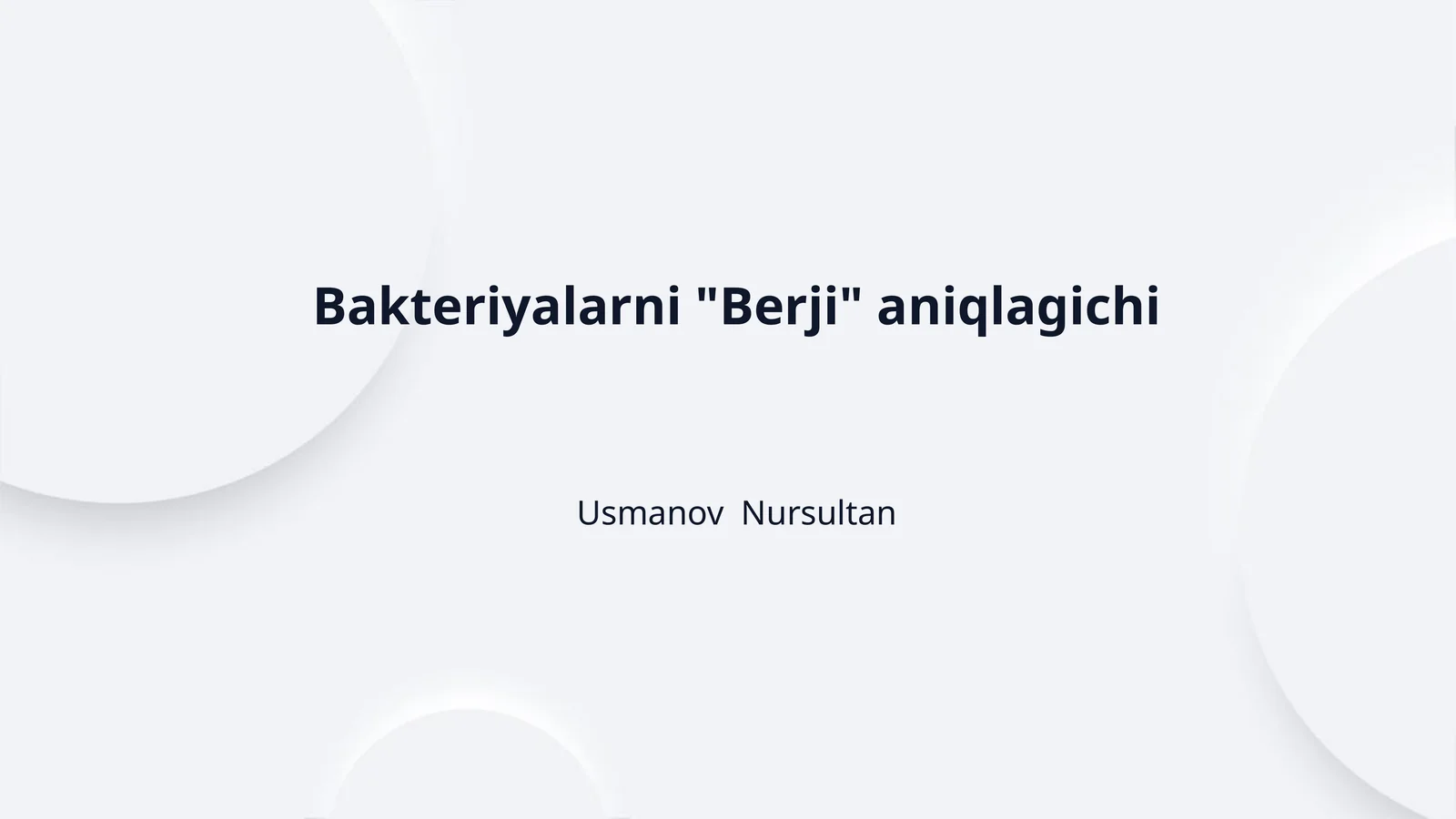 Bakteriyalarni "Berji" aniqlagichi

Usmanov  Nursultan